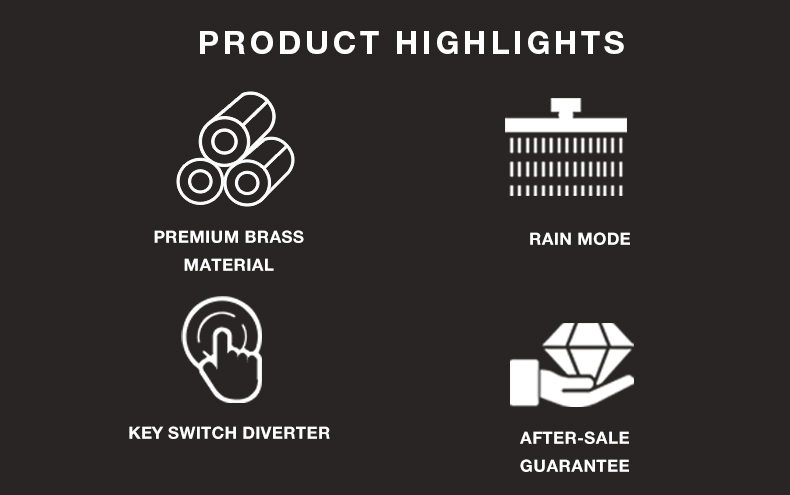 PRODUCT HIGHLIGHTS

PREMIUM BRASS MATERIAL

RAIN MODE

KEY SWITCH DIVERTER

AFTER-SALE GUARANTEE